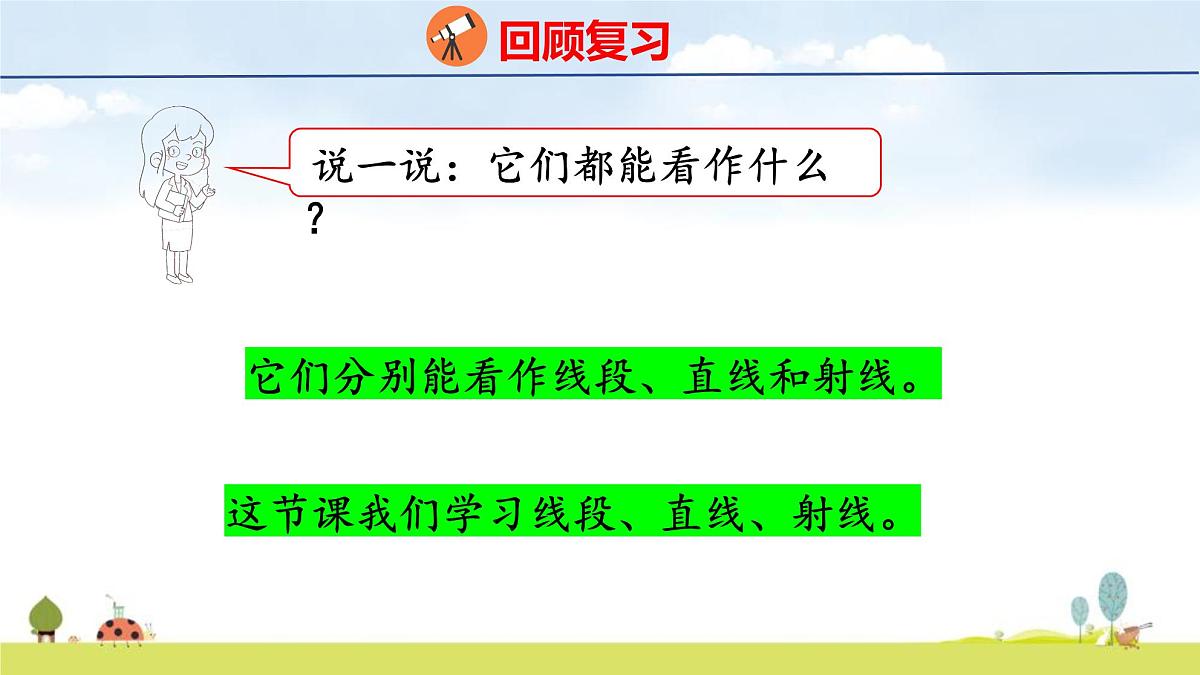 回顾复习

说一说：它们都能看作什么？

它们分别能看作线段、直线和射线。

这节课我们学习线段、直线、射线。